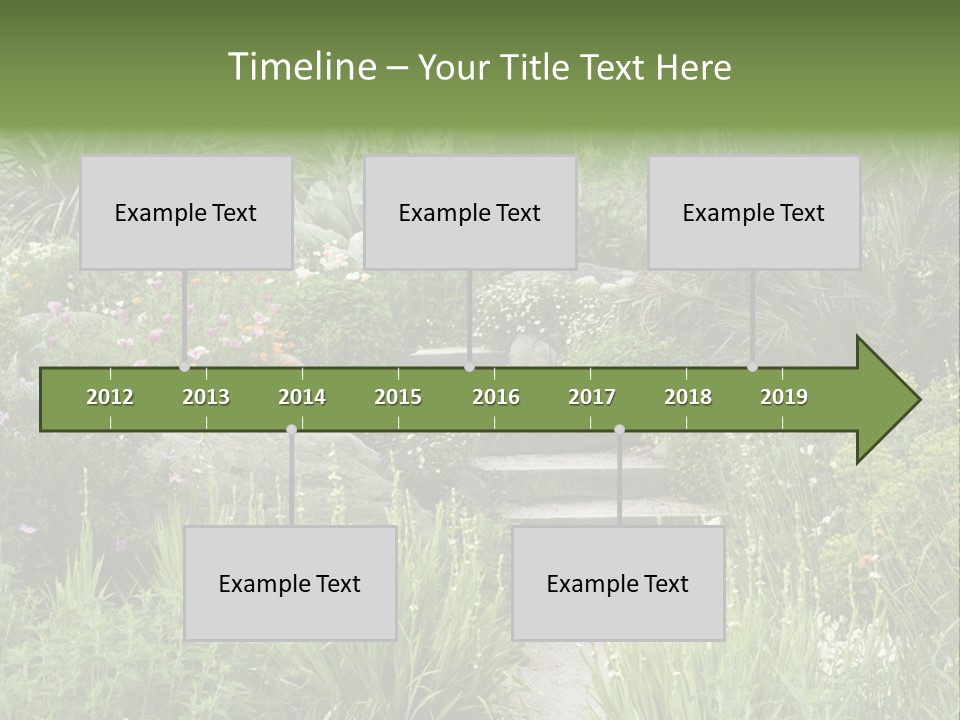 Timeline – Your Title Text Here

Example Text

Example Text

Example Text

2012 2013 2014 2015 2016 2017 2018 2019

Example Text

Example Text